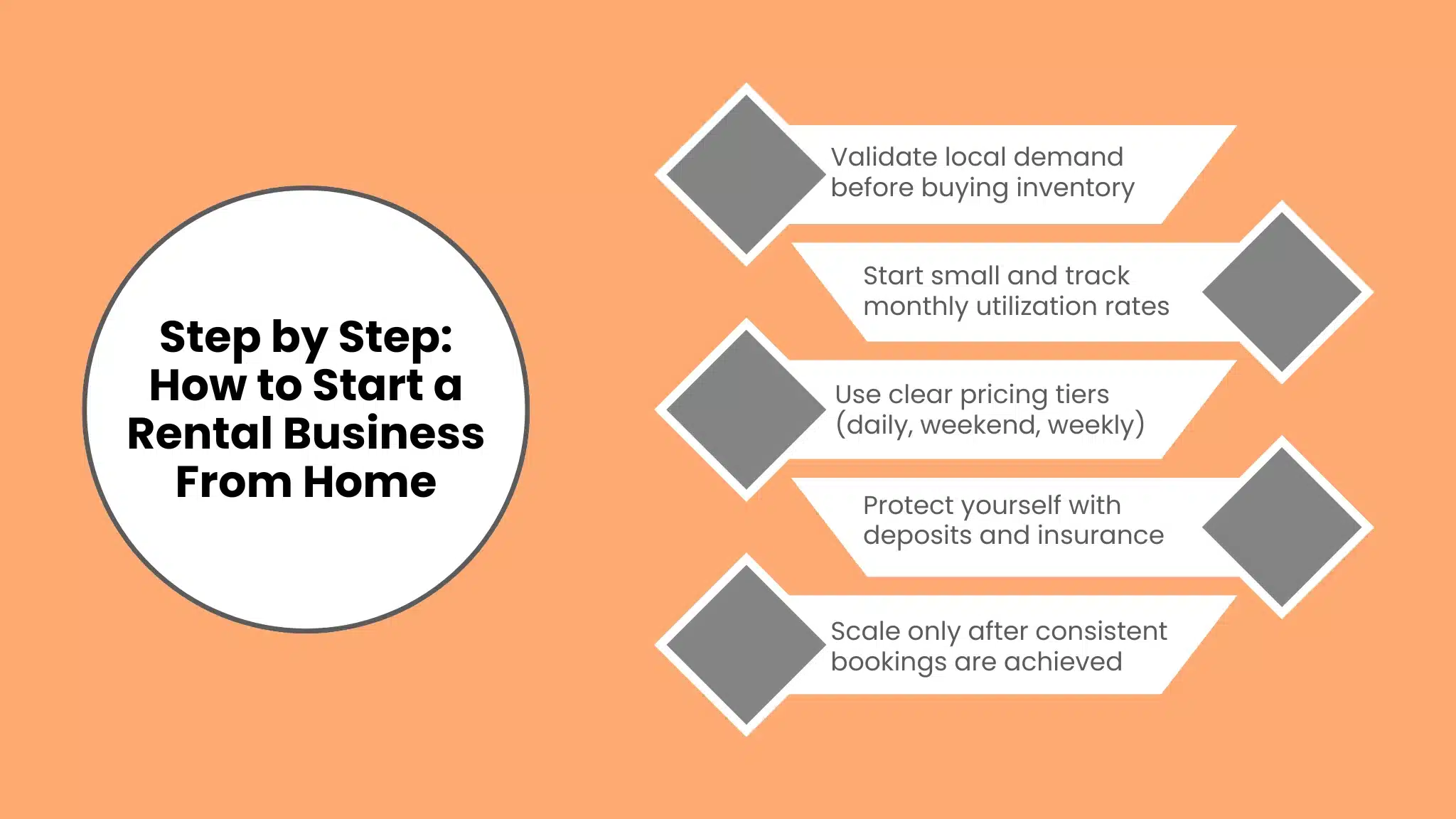 Step by Step: How to Start a Rental Business From Home

Validate local demand before buying inventory

Start small and track monthly utilization rates

Use clear pricing tiers (daily, weekend, weekly)

Protect yourself with deposits and insurance

Scale only after consistent bookings are achieved